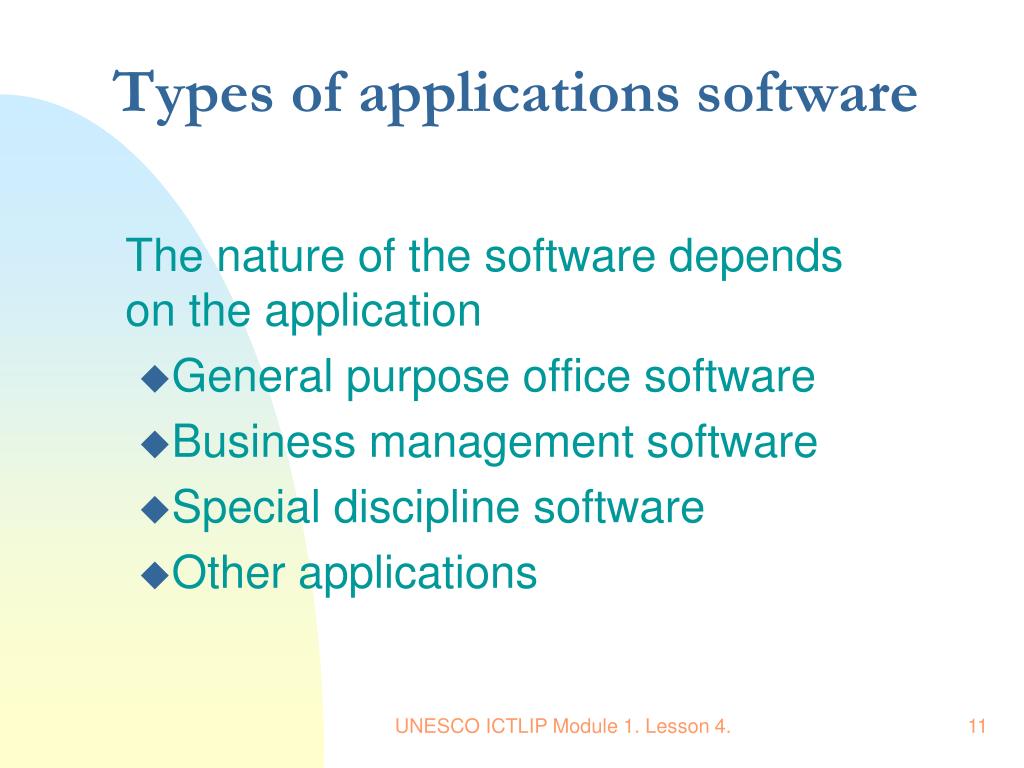 Types of applications software

The nature of the software depends on the application

◆General purpose office software
◆Business management software
◆Special discipline software
◆Other applications

UNESCO ICTLIP Module 1. Lesson 4.

11